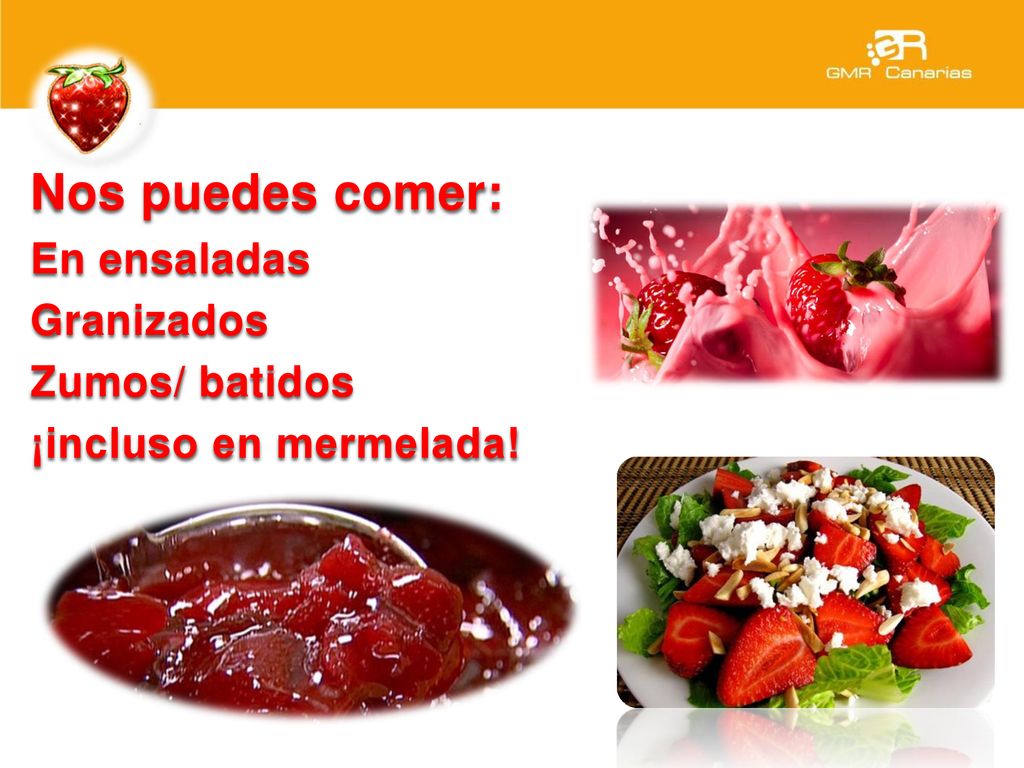 GMR Canarias

Nos puedes comer:
En ensaladas
Granizados
Zumos/ batidos
¡incluso en mermelada!